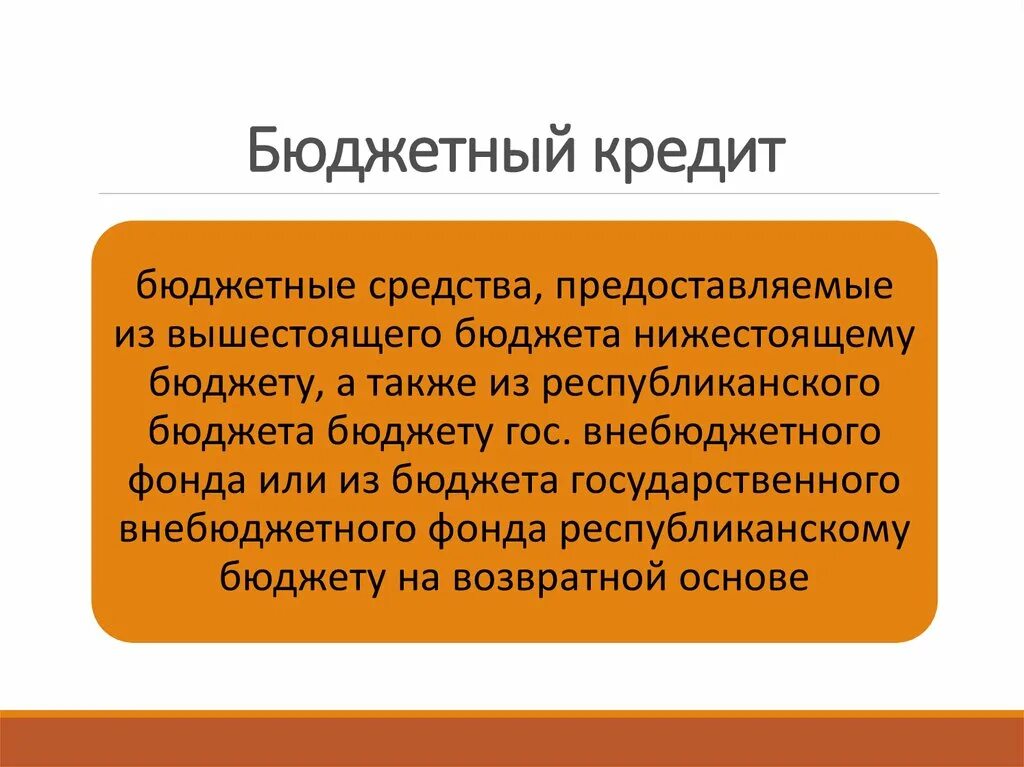 Бюджетный кредит

бюджетные средства, предоставляемые из вышестоящего бюджета нижестоящему бюджету, а также из республиканского бюджета бюджету гос. внебюджетного фонда или из бюджета государственного внебюджетного фонда республиканскому бюджету на возвратной основе